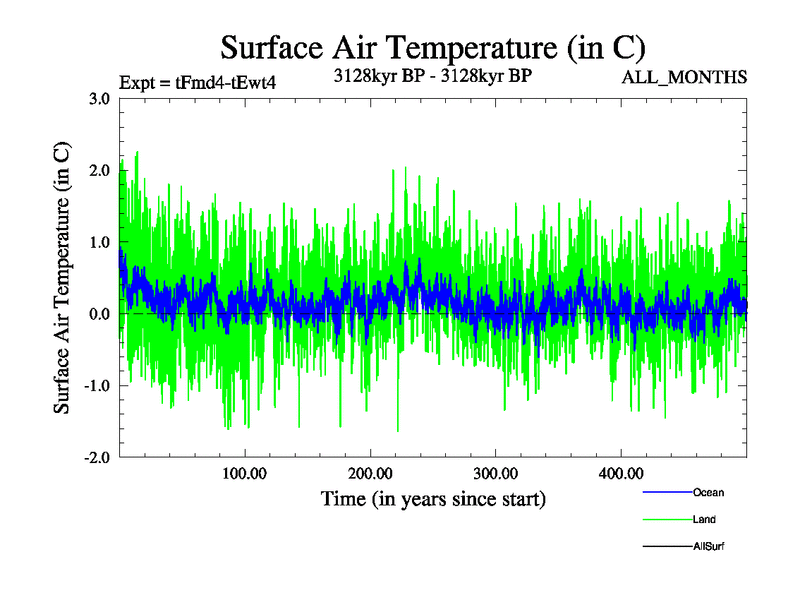 Surface Air Temperature (in C)

Expt = tFmd4-tEwt4

3128kyr BP - 3128kyr BP

ALL_MONTHS

Surface Air Temperature (in C)

3.0
2.0
1.0
0.0
-1.0
-2.0

100.00
200.00
300.00
400.00

Time (in years since start)

Ocean
Land
AllSurf